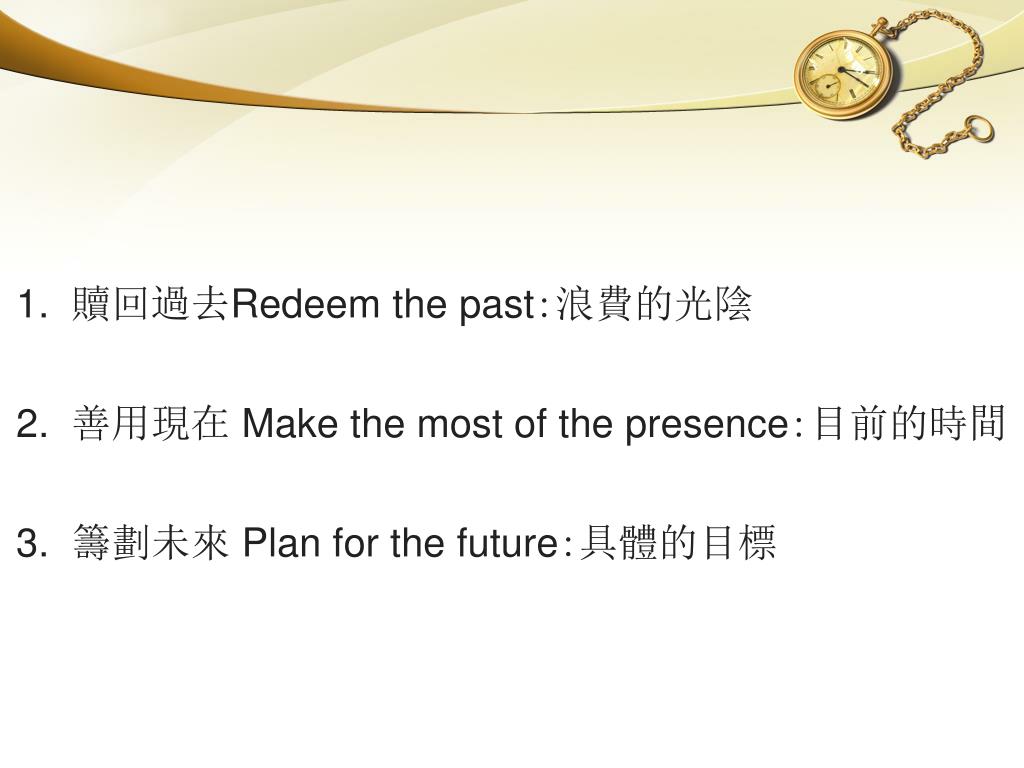 1. 贖回過去Redeem the past:浪費的光陰

2. 善用現在 Make the most of the presence:目前的時間

3. 籌劃未來 Plan for the future:具體的目標